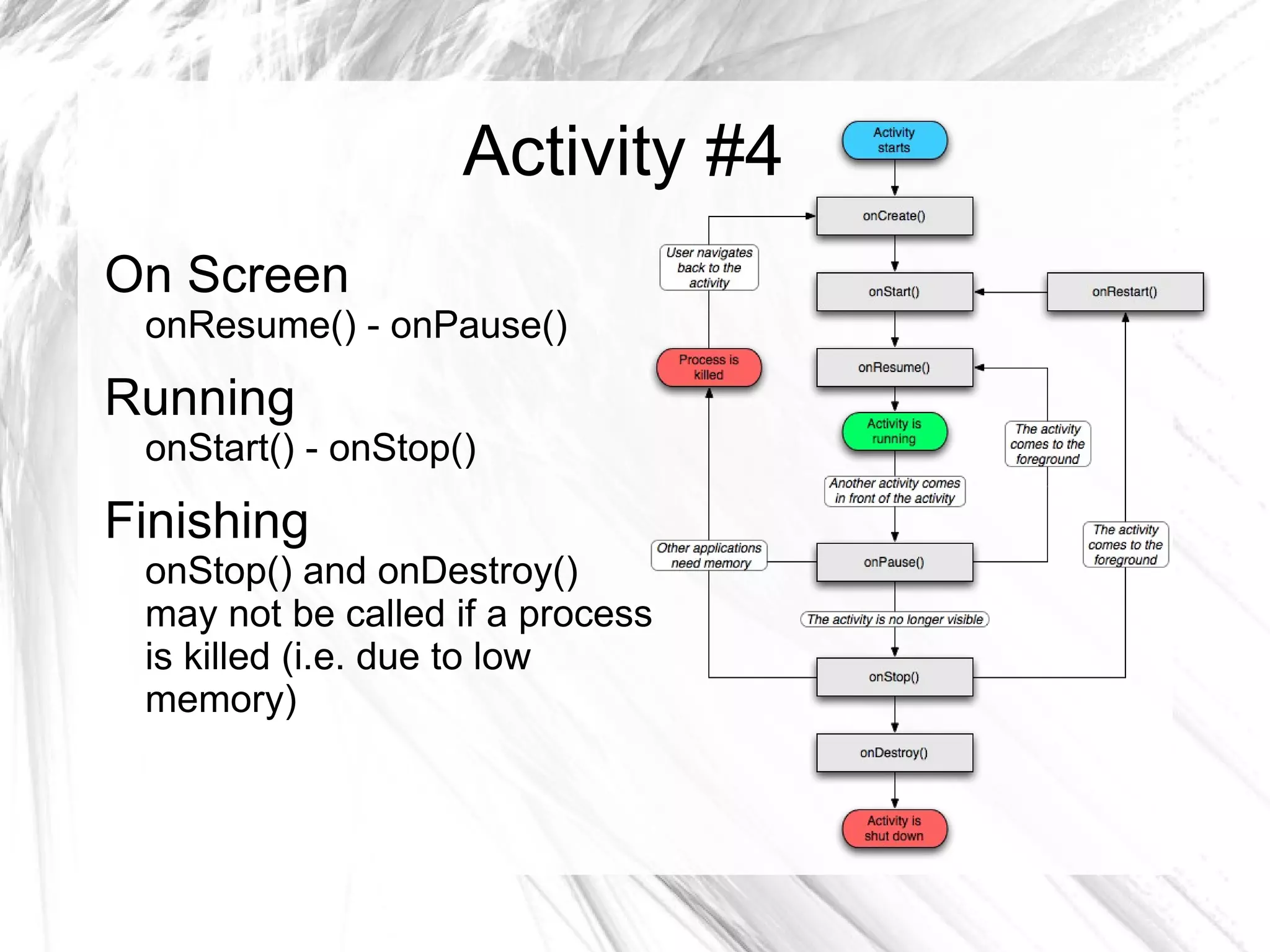 Activity #4

On Screen
onResume() - onPause()

Running
onStart() - onStop()

Finishing
onStop() and onDestroy() may not be called if a process is killed (i.e. due to low memory)

Activity starts

onCreate()

User navigates back to the activity

onStart()

onRestart()

Process is killed

onResume()

Activity is running

The activity comes to the foreground

Another activity comes in front of the activity

Other applications need memory

onPause()

The activity comes to the foreground

The activity is no longer visible

onStop()

onDestroy()

Activity is shut down